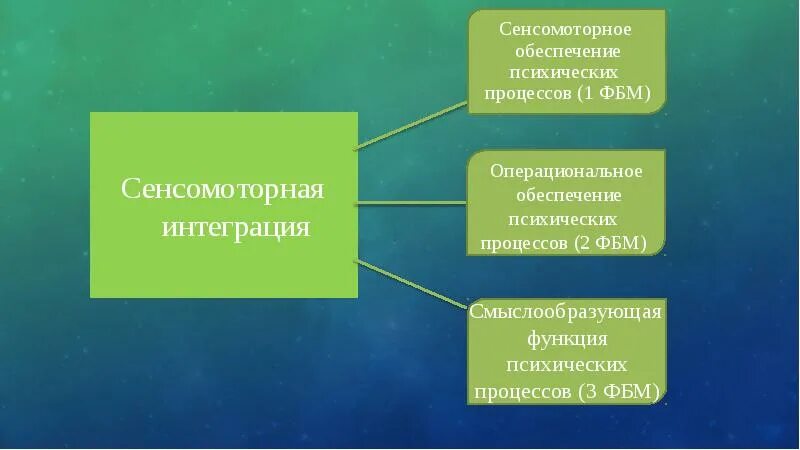 Сенсомоторная интеграция

Сенсомоторное обеспечение психических процессов (1 ФБМ)

Операциональное обеспечение психических процессов (2 ФБМ)

Смыслообразующая функция психических процессов (3 ФБМ)